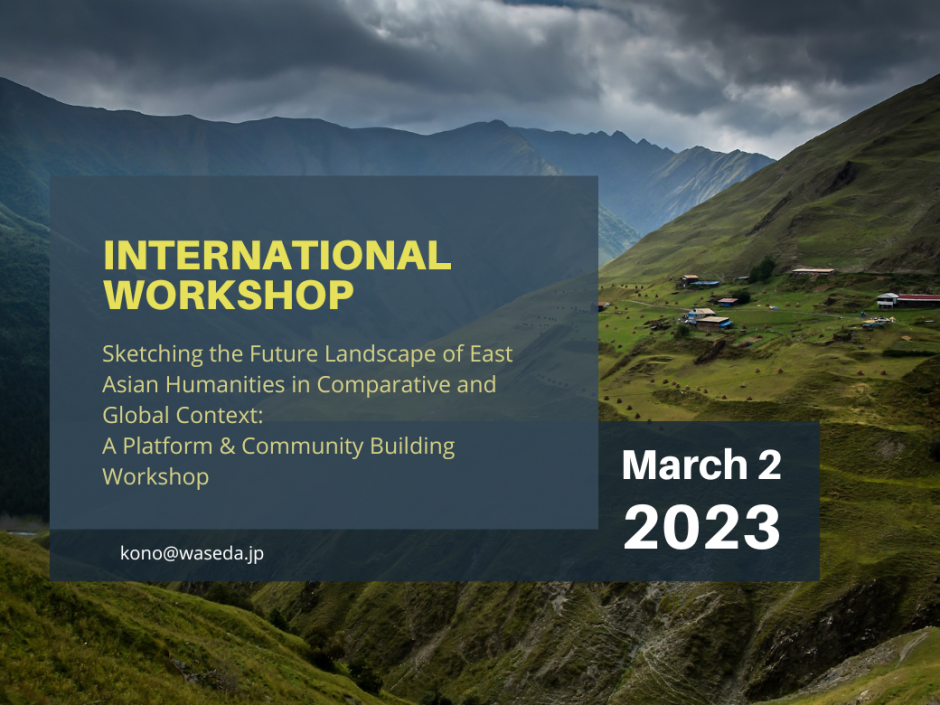 INTERNATIONAL WORKSHOP

Sketching the Future Landscape of East Asian Humanities in Comparative and Global Context: A Platform & Community Building Workshop

March 2
2023

kono@waseda.jp